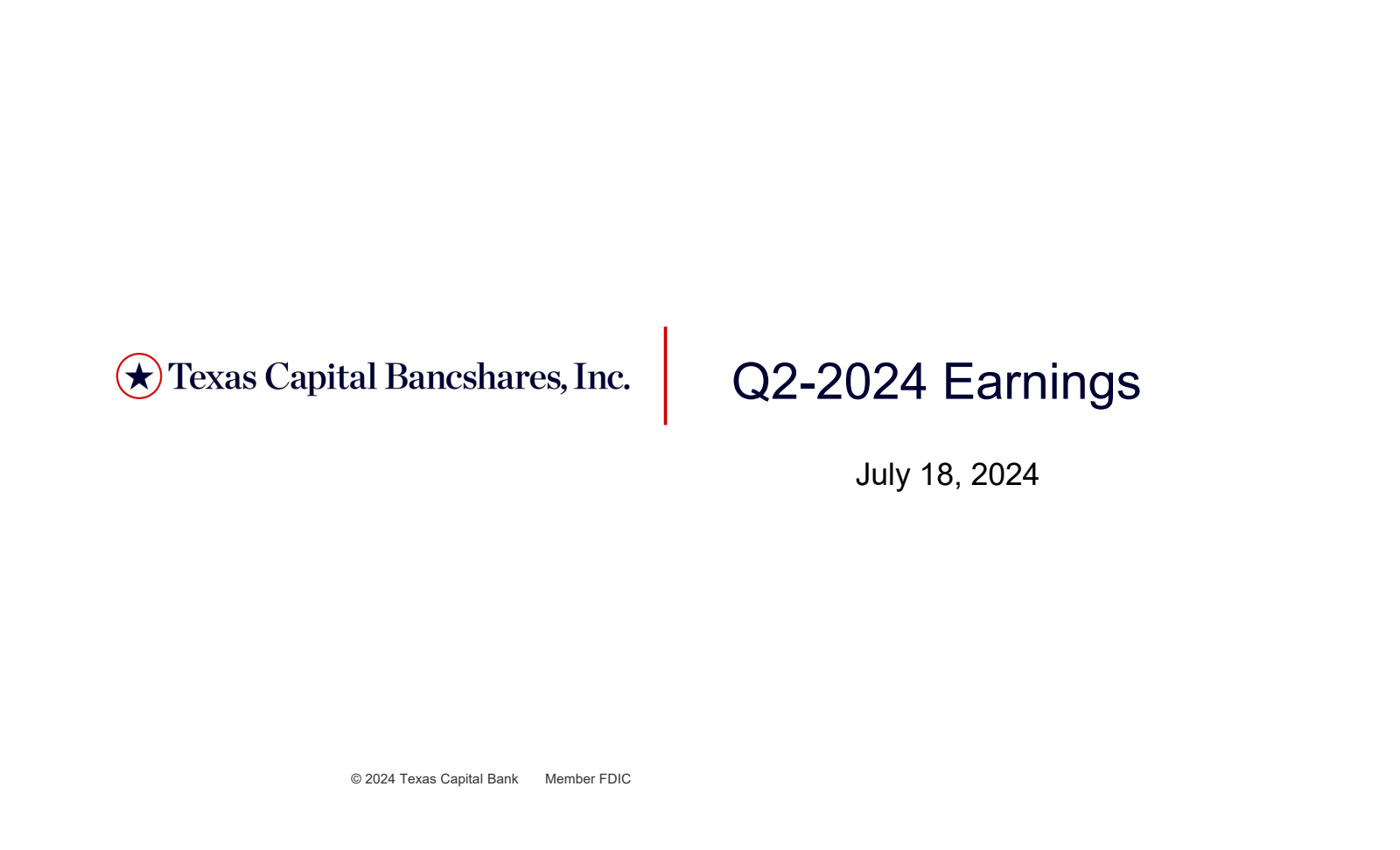 Texas Capital Bancshares, Inc.

Q2-2024 Earnings

July 18, 2024

© 2024 Texas Capital Bank Member FDIC